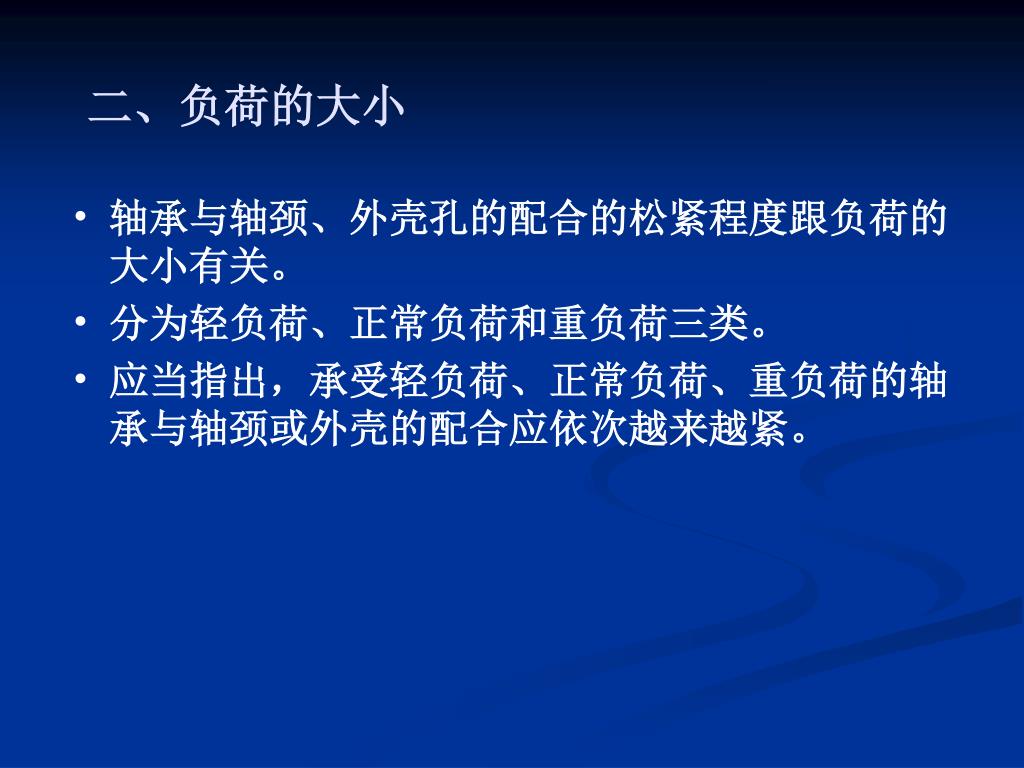 二、负荷的大小

• 轴承与轴颈、外壳孔的配合的松紧程度跟负荷的大小有关。
• 分为轻负荷、正常负荷和重负荷三类。
• 应当指出，承受轻负荷、正常负荷、重负荷的轴承与轴颈或外壳的配合应依次越来越紧。